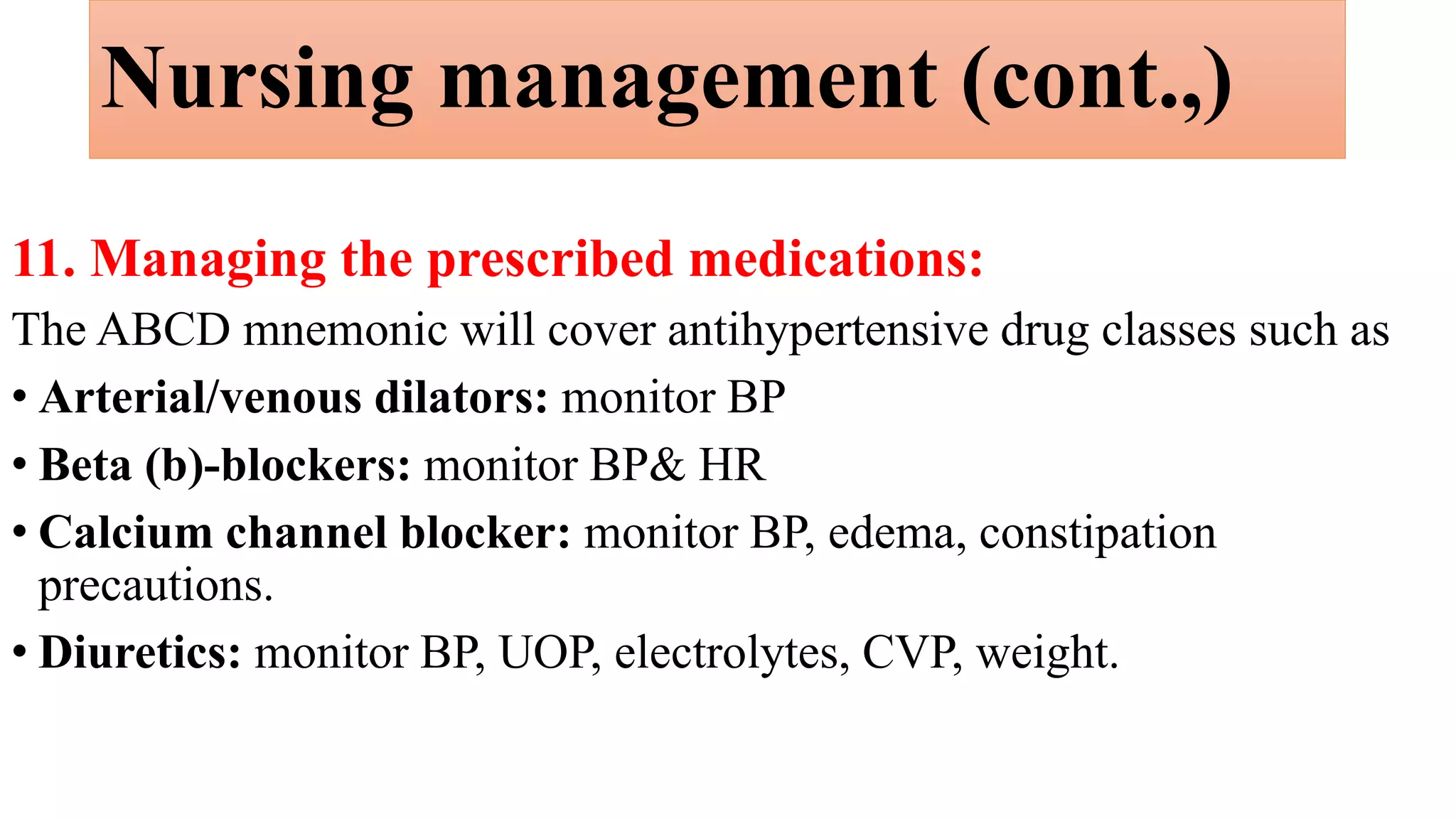 Nursing management (cont.,)

11. Managing the prescribed medications:

The ABCD mnemonic will cover antihypertensive drug classes such as

• Arterial/venous dilators: monitor BP

• Beta (b)-blockers: monitor BP& HR

• Calcium channel blocker: monitor BP, edema, constipation precautions.

• Diuretics: monitor BP, UOP, electrolytes, CVP, weight.